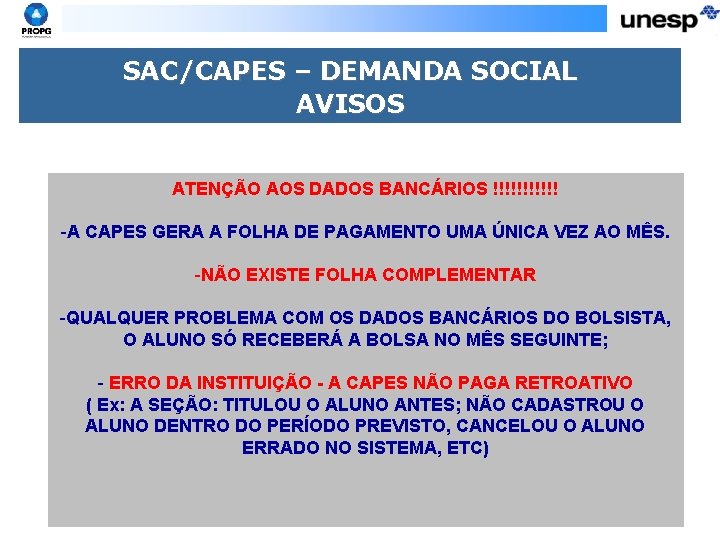 PROPG

unesp

SAC/CAPES – DEMANDA SOCIAL
AVISOS

ATENÇÃO AOS DADOS BANCÁRIOS !!!!!!!!!!!

-A CAPES GERA A FOLHA DE PAGAMENTO UMA ÚNICA VEZ AO MÊS.

-NÃO EXISTE FOLHA COMPLEMENTAR

-QUALQUER PROBLEMA COM OS DADOS BANCÁRIOS DO BOLSISTA, O ALUNO SÓ RECEBERÁ A BOLSA NO MÊS SEGUINTE;

- ERRO DA INSTITUIÇÃO - A CAPES NÃO PAGA RETROATIVO
( Ex: A SEÇÃO: TITULOU O ALUNO ANTES; NÃO CADASTROU O ALUNO DENTRO DO PERÍODO PREVISTO, CANCELOU O ALUNO ERRADO NO SISTEMA, ETC)